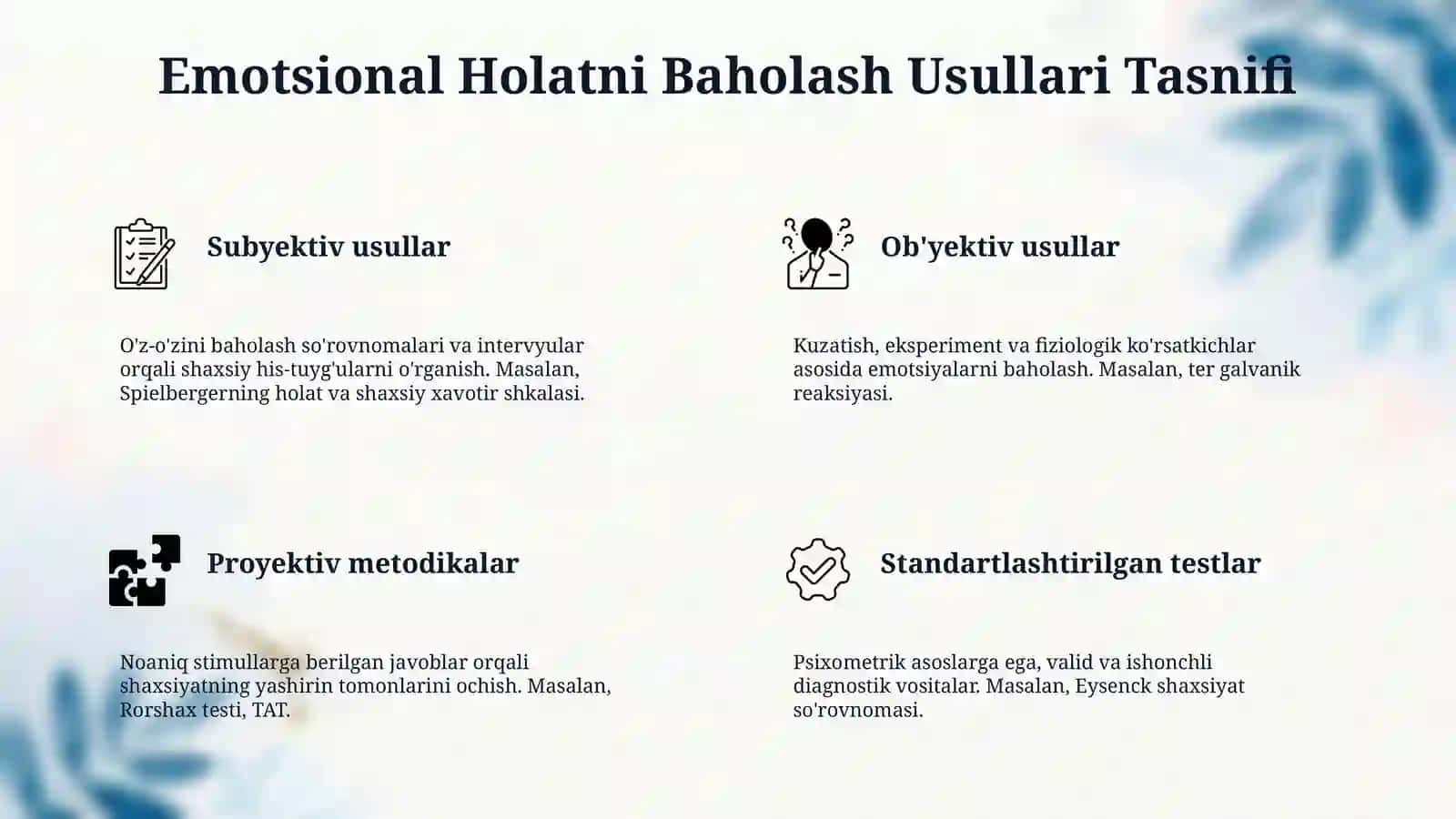 Emotsional Holatni Baholash Usullari Tasnifi

Subyektiv usullar

O'z-o'zini baholash so'rovnomalari va intervyular orqali shaxsiy his-tuyg'ularni o'rganish. Masalan, Spielbergerning holat va shaxsiy xavotir shkalasi.

Ob'yektiv usullar

Kuzatish, eksperiment va fiziologik ko'rsatkichlar asosida emotsiyalarni baholash. Masalan, ter galvanik reaksiyasi.

Proyektiv metodikalar

Noaniq stimullarga berilgan javoblar orqali shaxsiyatning yashirin tomonlarini ochish. Masalan, Rorshax testi, TAT.

Standartlashtirilgan testlar

Psixometrik asoslarga ega, valid va ishonchli diagnostik vositalar. Masalan, Eysenck shaxsiyat so'rovnomasi.